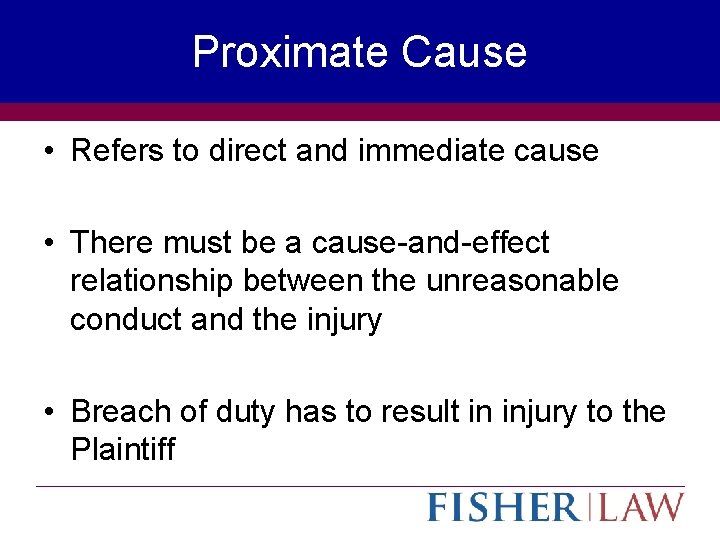 Proximate Cause

• Refers to direct and immediate cause

• There must be a cause-and-effect relationship between the unreasonable conduct and the injury

• Breach of duty has to result in injury to the Plaintiff

FISHER | LAW